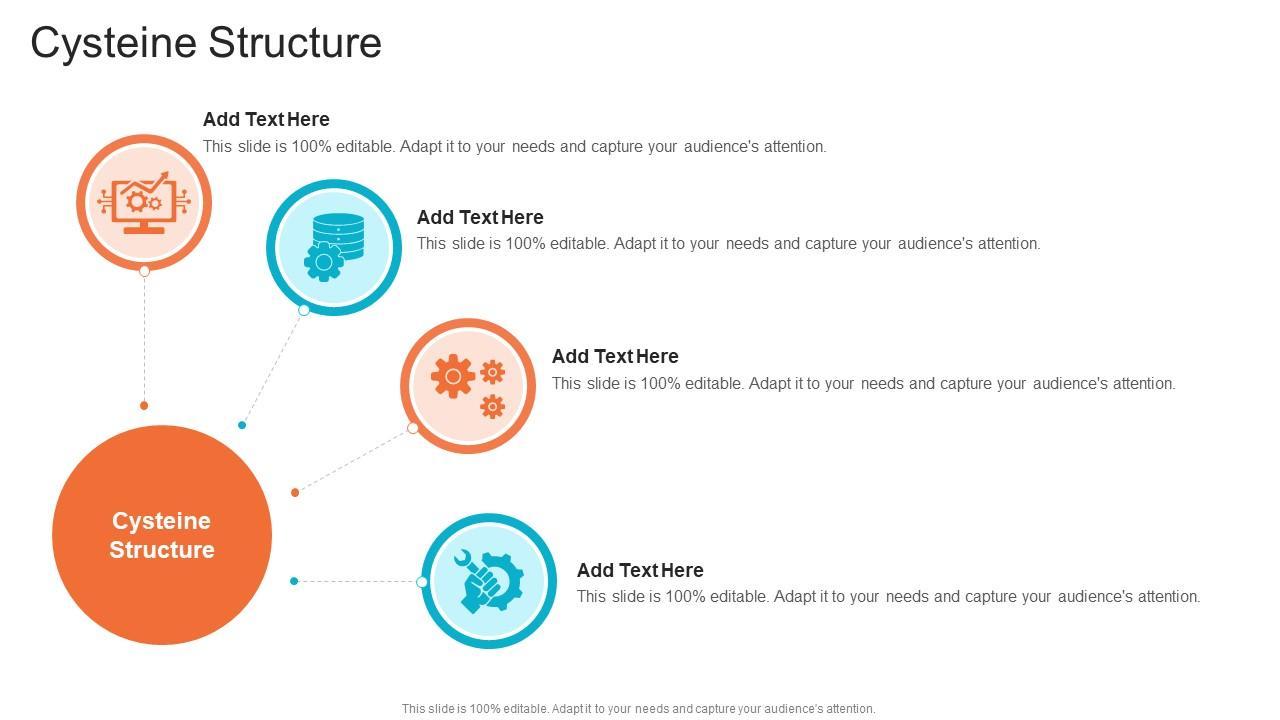 Cysteine Structure

Add Text Here
This slide is 100% editable. Adapt it to your needs and capture your audience's attention.

Add Text Here
This slide is 100% editable. Adapt it to your needs and capture your audience's attention.

Add Text Here
This slide is 100% editable. Adapt it to your needs and capture your audience's attention.

Cysteine Structure

Add Text Here
This slide is 100% editable. Adapt it to your needs and capture your audience's attention.

This slide is 100% editable. Adapt it to your needs and capture your audience's attention.